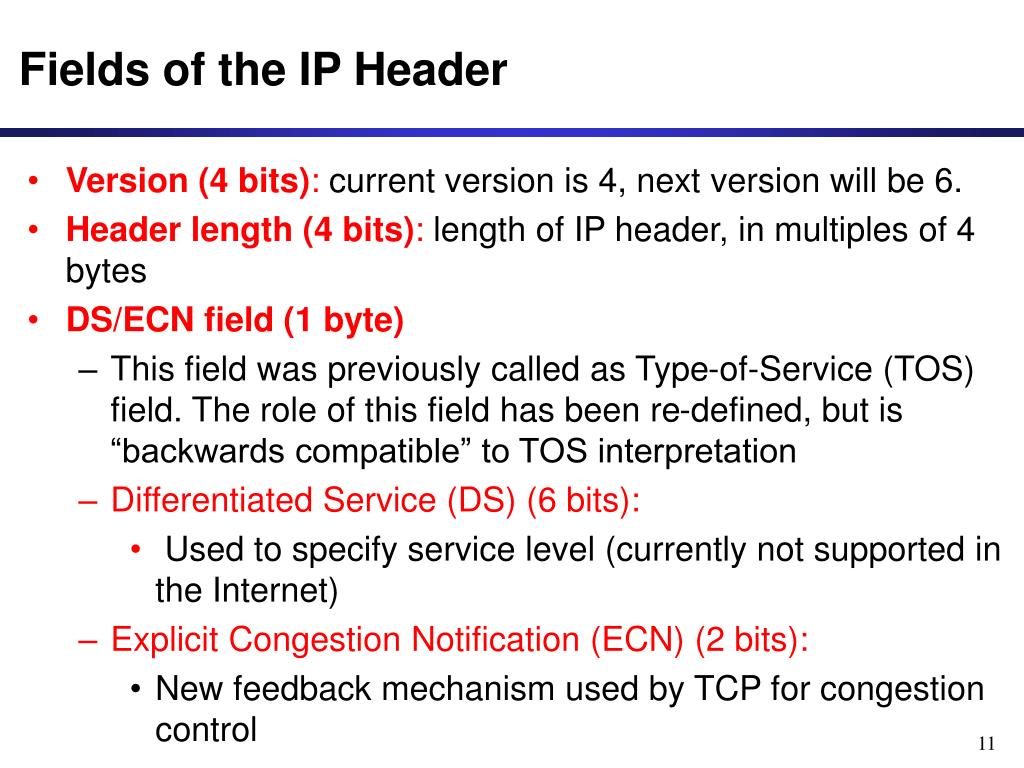 Fields of the IP Header

• Version (4 bits): current version is 4, next version will be 6.
• Header length (4 bits): length of IP header, in multiples of 4 bytes
• DS/ECN field (1 byte)
  – This field was previously called as Type-of-Service (TOS) field. The role of this field has been re-defined, but is “backwards compatible” to TOS interpretation
  – Differentiated Service (DS) (6 bits):
    • Used to specify service level (currently not supported in the Internet)
  – Explicit Congestion Notification (ECN) (2 bits):
    • New feedback mechanism used by TCP for congestion control

11